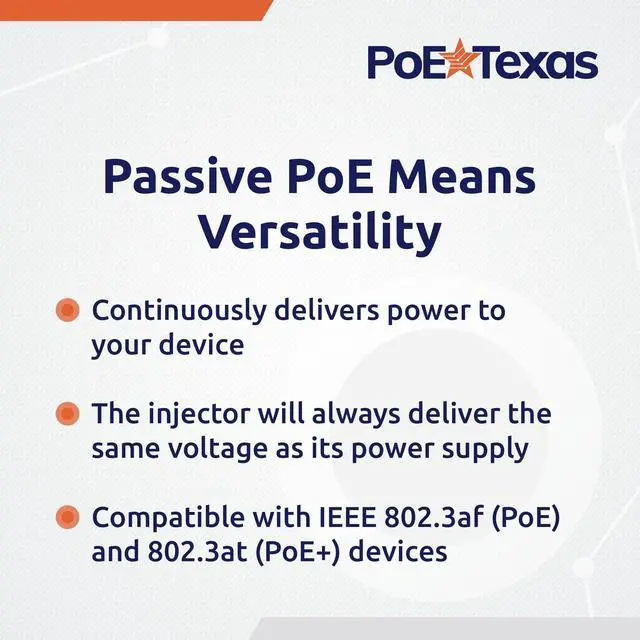 PoE Texas

Passive PoE Means Versatility

Continuously delivers power to your device

The injector will always deliver the same voltage as its power supply

Compatible with IEEE 802.3af (PoE) and 802.3at (PoE+) devices